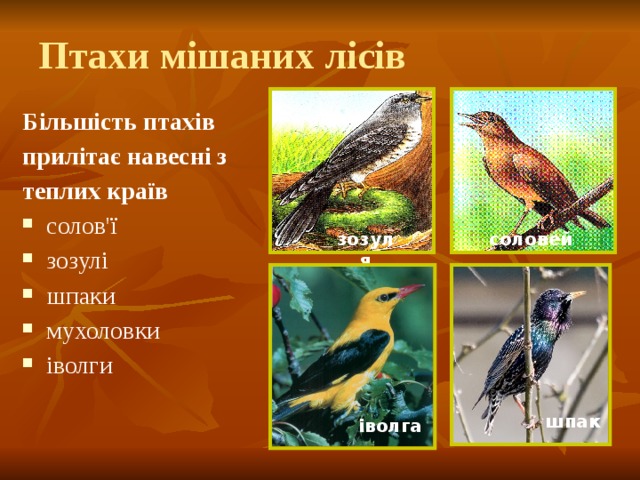 Птахи мішаних лісів

Більшість птахів прилітає навесні з теплих країв

- солов'ї
- зозулі
- шпаки
- мухоловки
- іволги

зозуля

соловей

іволга

шпак